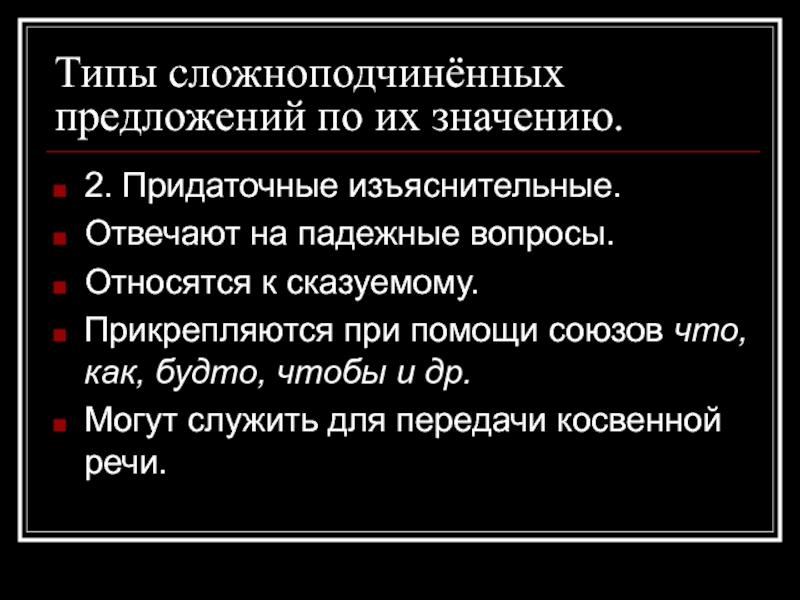 Типы сложноподчинённых предложений по их значению.

2. Придаточные изъяснительные.

Отвечают на падежные вопросы.

Относятся к сказуемому.

Прикрепляются при помощи союзов что, как, будто, чтобы и др.

Могут служить для передачи косвенной речи.